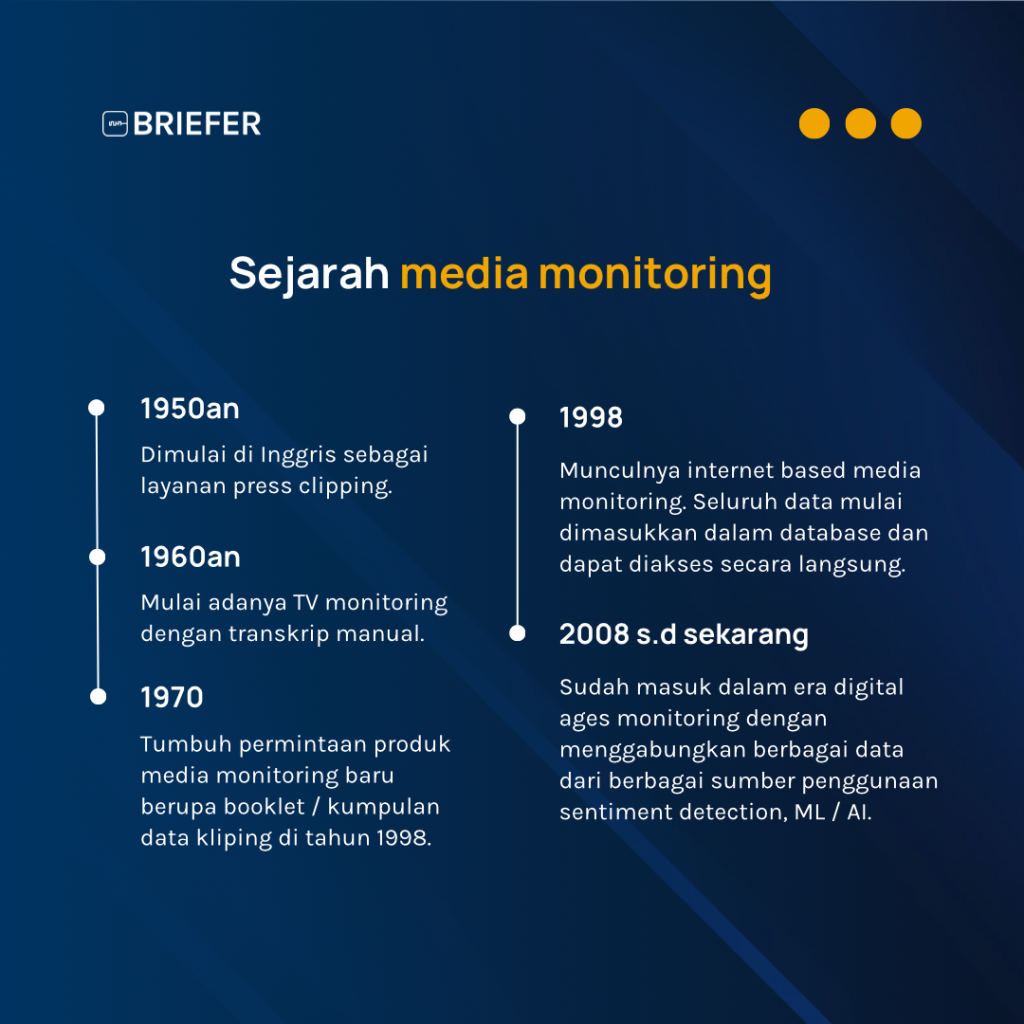 BRIEFER

Sejarah media monitoring

1950an

Dimulai di Inggris sebagai layanan press clipping.

1960an

Mulai adanya TV monitoring dengan transkrip manual.

1970

Tumbuh permintaan produk media monitoring baru berupa booklet / kumpulan data kliping di tahun 1998.

1998

Munculnya internet based media monitoring. Seluruh data mulai dimasukkan dalam database dan dapat diakses secara langsung.

2008 s.d sekarang

Sudah masuk dalam era digital ages monitoring dengan menggabungkan berbagai data dari berbagai sumber penggunaan sentiment detection, ML / AI.